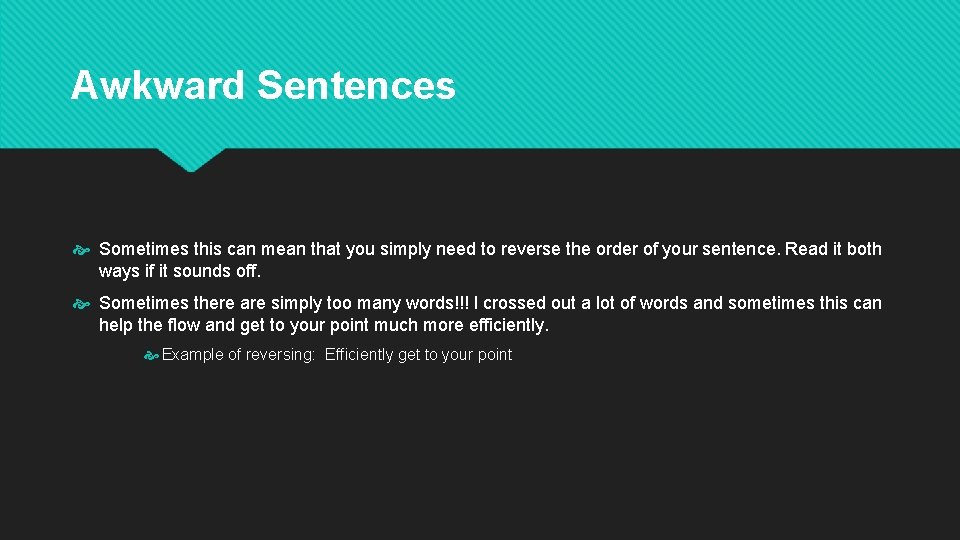 Awkward Sentences

Sometimes this can mean that you simply need to reverse the order of your sentence. Read it both ways if it sounds off.

Sometimes there are simply too many words!!! I crossed out a lot of words and sometimes this can help the flow and get to your point much more efficiently.

Example of reversing: Efficiently get to your point